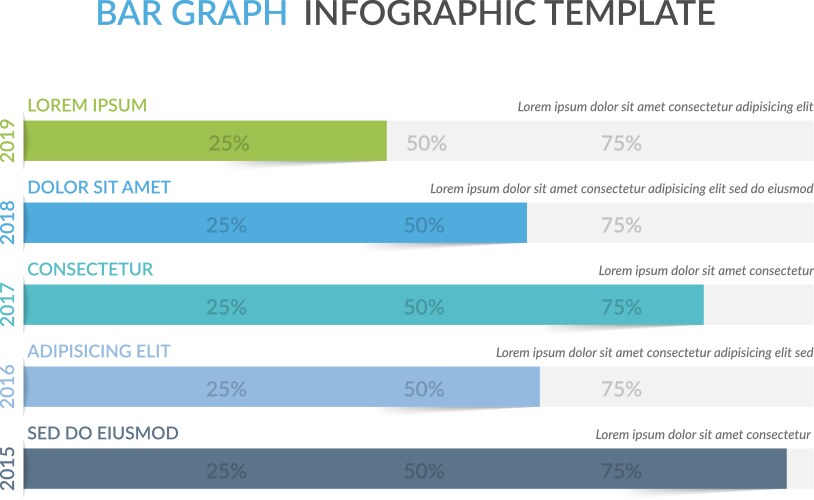 BAR GRAPH INFOGRAPHIC TEMPLATE

2019
LOREM IPSUM
Lorem ipsum dolor sit amet consectetur adipisicing elit
25% 50% 75%

2018
DOLOR SIT AMET
Lorem ipsum dolor sit amet consectetur adipisicing elit sed do eiusmod
25% 50% 75%

2017
CONSECTETUR
Lorem ipsum dolor sit amet consectetur
25% 50% 75%

2016
ADIPISICING ELIT
Lorem ipsum dolor sit amet consectetur adipisicing elit sed
25% 50% 75%

2015
SED DO EIUSMOD
Lorem ipsum dolor sit amet consectetur
25% 50% 75%